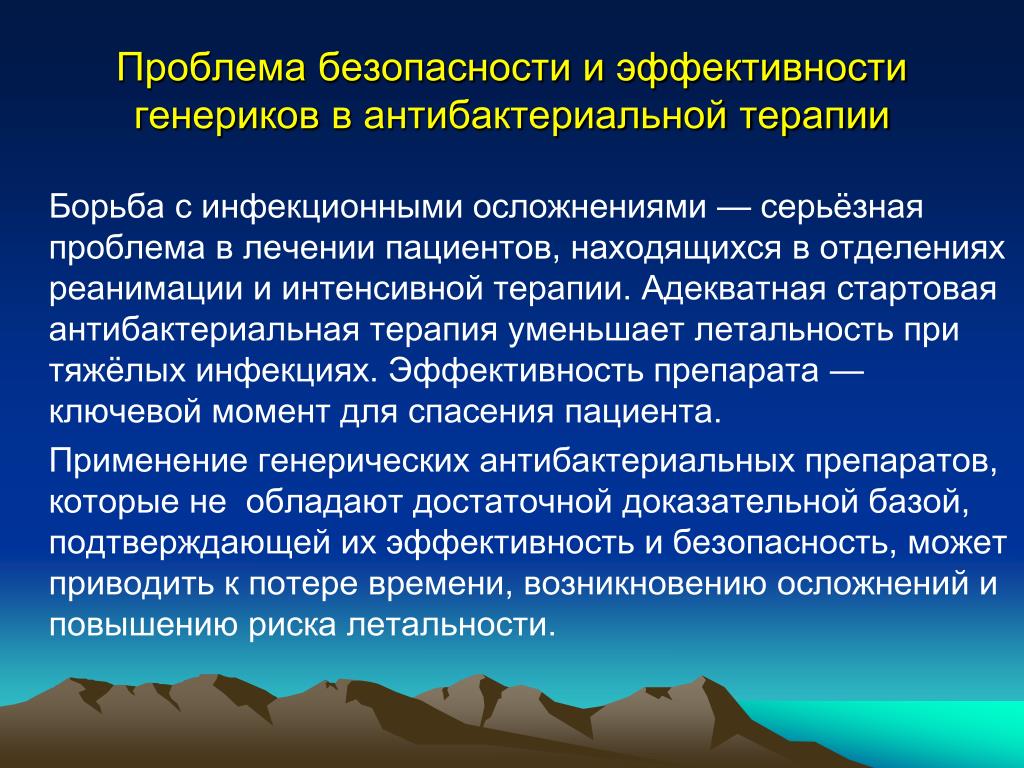 Проблема безопасности и эффективности генериков в антибактериальной терапии

Борьба с инфекционными осложнениями — серьёзная проблема в лечении пациентов, находящихся в отделениях реанимации и интенсивной терапии. Адекватная стартовая антибактериальная терапия уменьшает летальность при тяжёлых инфекциях. Эффективность препарата — ключевой момент для спасения пациента.

Применение генерических антибактериальных препаратов, которые не обладают достаточной доказательной базой, подтверждающей их эффективность и безопасность, может приводить к потере времени, возникновению осложнений и повышению риска летальности.